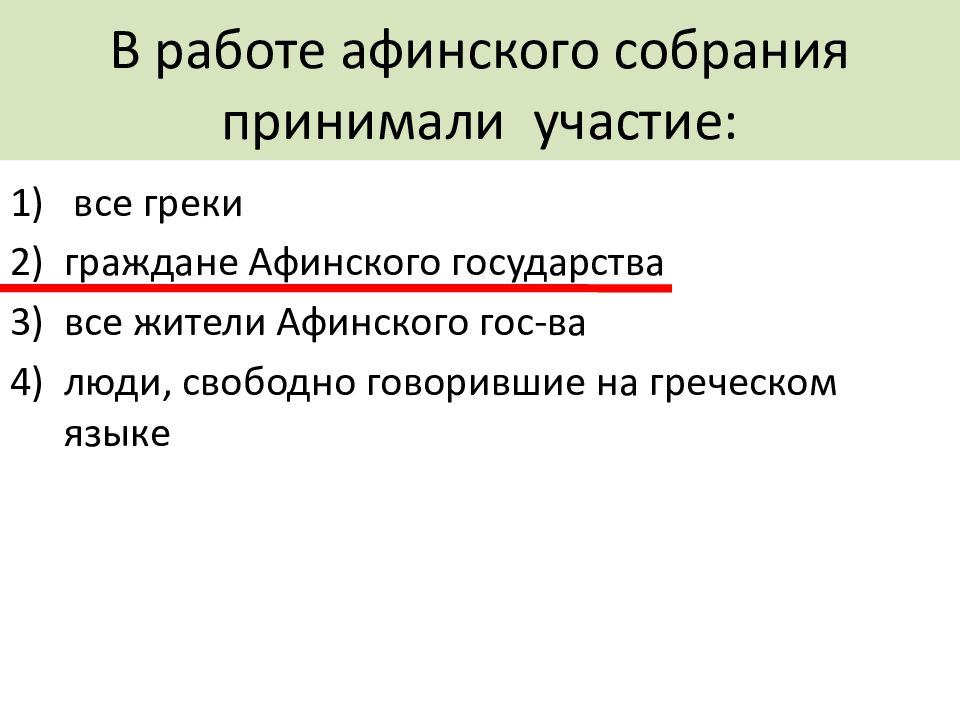 В работе афинского собрания принимали участие:

1) все греки
2) граждане Афинского государства
3) все жители Афинского гос-ва
4) люди, свободно говорившие на греческом языке